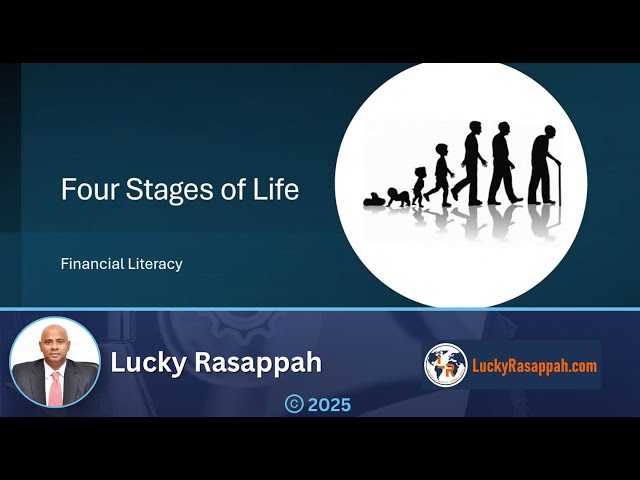 Four Stages of Life

Financial Literacy

Lucky Rasappah

LR LuckyRasappah.com

© 2025